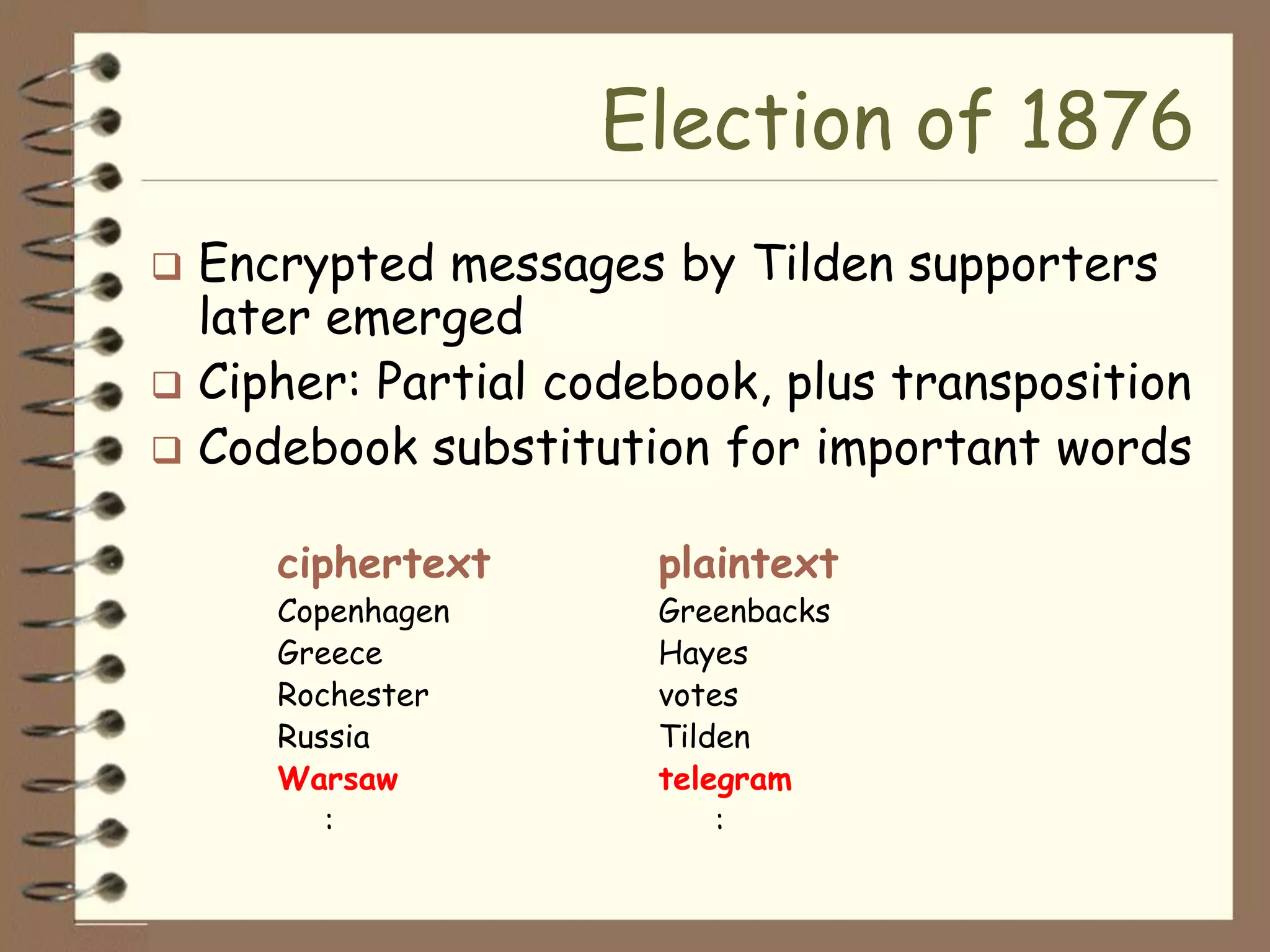 Election of 1876

❑ Encrypted messages by Tilden supporters later emerged
❑ Cipher: Partial codebook, plus transposition
❑ Codebook substitution for important words

| ciphertext | plaintext |
|---|---|
| Copenhagen | Greenbacks |
| Greece | Hayes |
| Rochester | votes |
| Russia | Tilden |
| Warsaw | telegram |
| : | : |